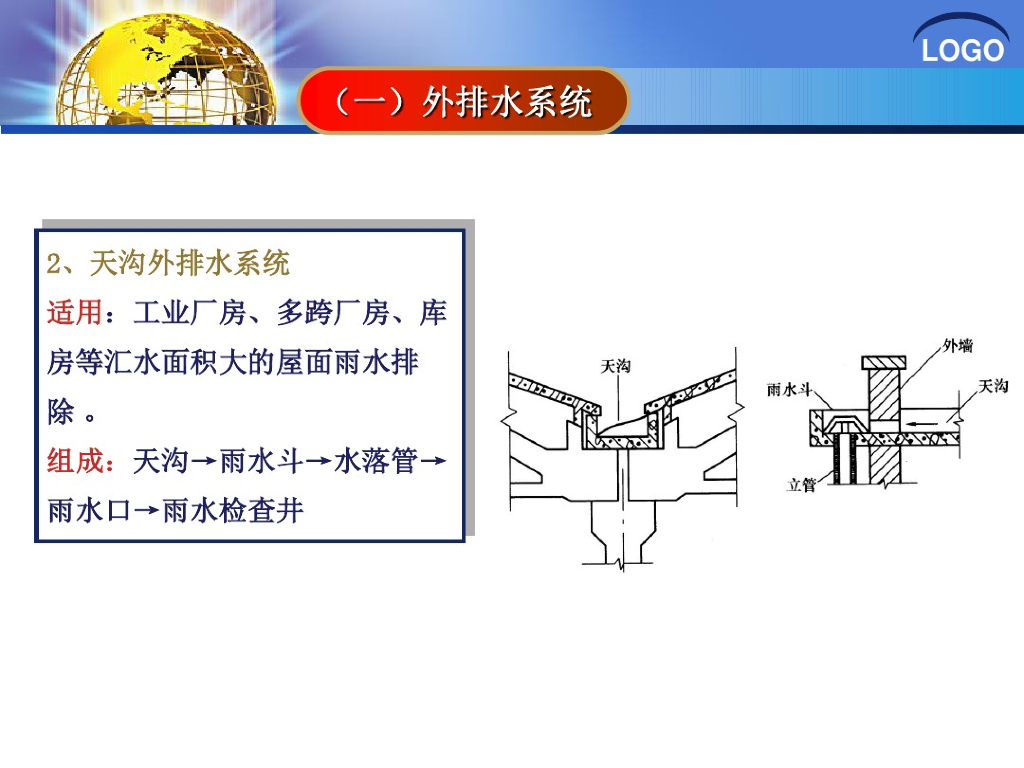 LOGO

（一）外排水系统

2、天沟外排水系统

适用：工业厂房、多跨厂房、库房等汇水面积大的屋面雨水排除 。

组成：天沟→雨水斗→水落管→雨水口→雨水检查井

天沟

外墙

雨水斗

天沟

立管